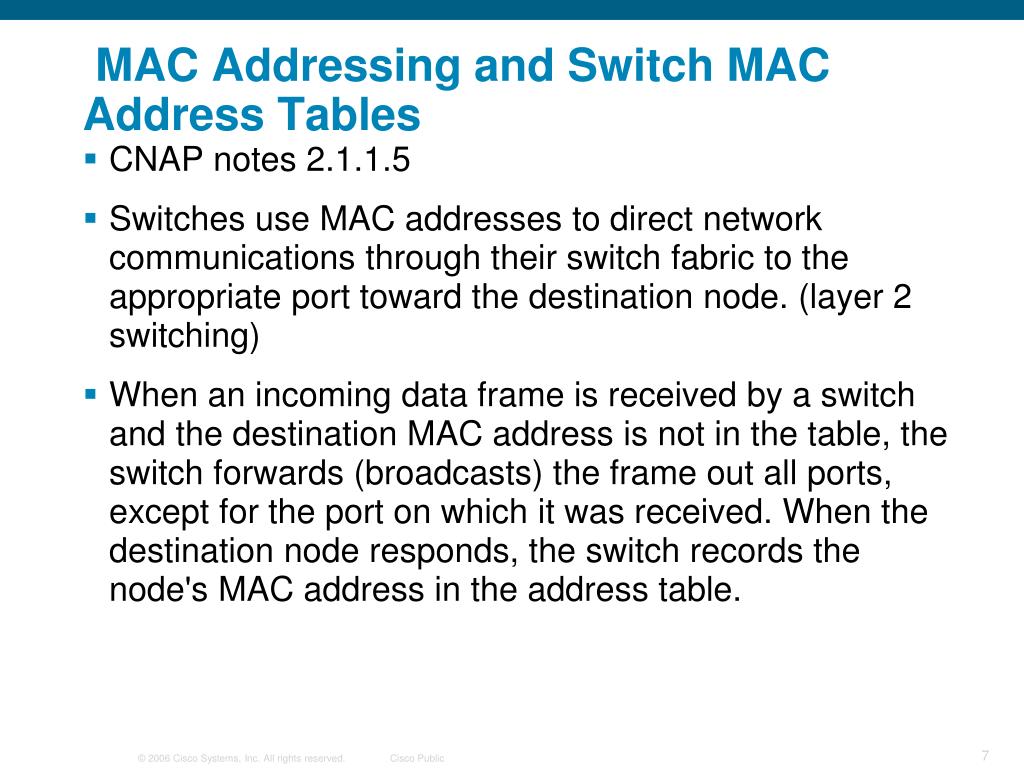 MAC Addressing and Switch MAC Address Tables

▪ CNAP notes 2.1.1.5

▪ Switches use MAC addresses to direct network communications through their switch fabric to the appropriate port toward the destination node. (layer 2 switching)

▪ When an incoming data frame is received by a switch and the destination MAC address is not in the table, the switch forwards (broadcasts) the frame out all ports, except for the port on which it was received. When the destination node responds, the switch records the node's MAC address in the address table.

© 2006 Cisco Systems, Inc. All rights reserved. Cisco Public 7